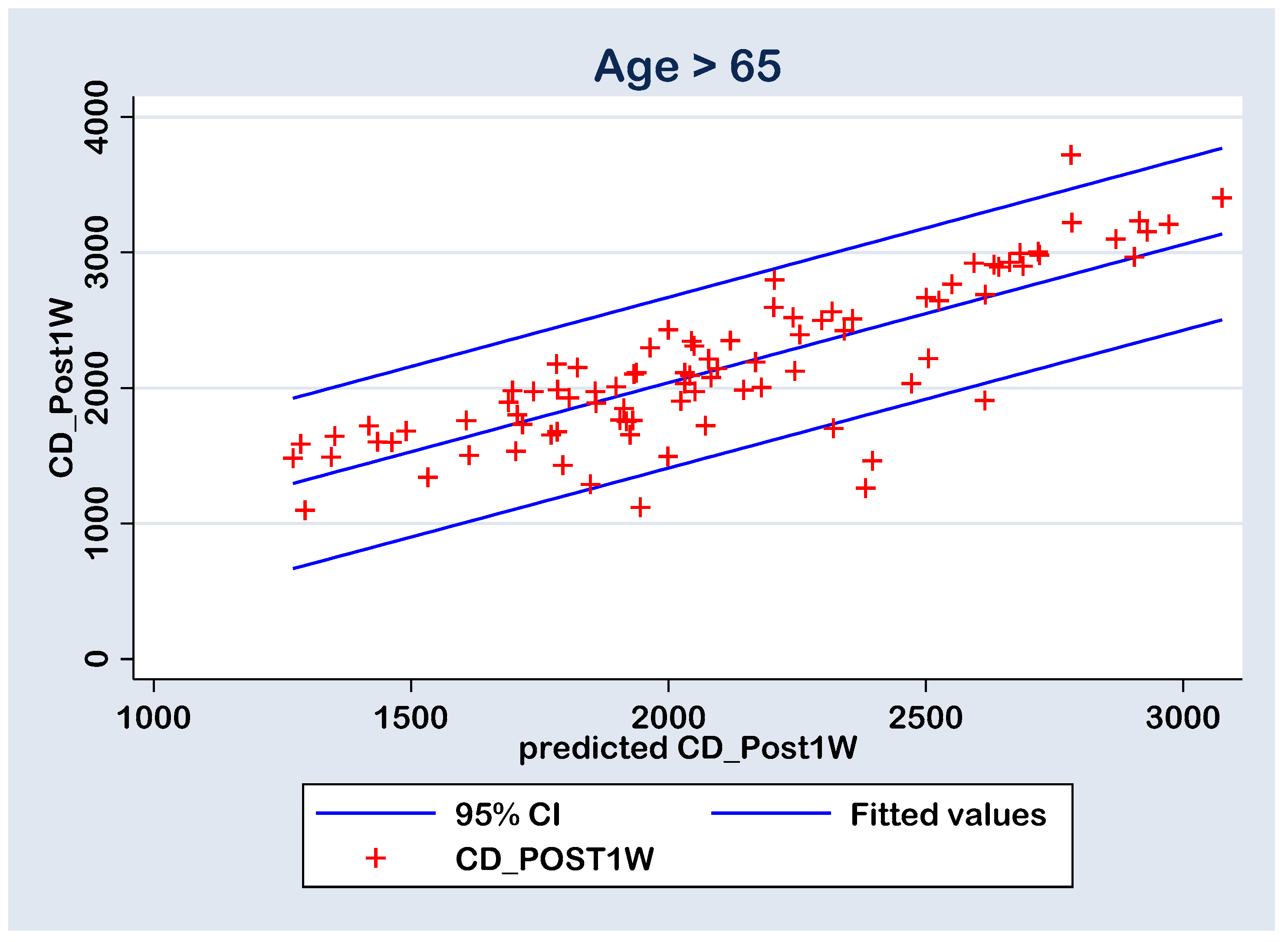 Age > 65

CD_Post1W

4000
3000
2000
1000
0

1000
1500
2000
2500
3000

predicted CD_Post1W

95% CI
Fitted values
CD_POST1W